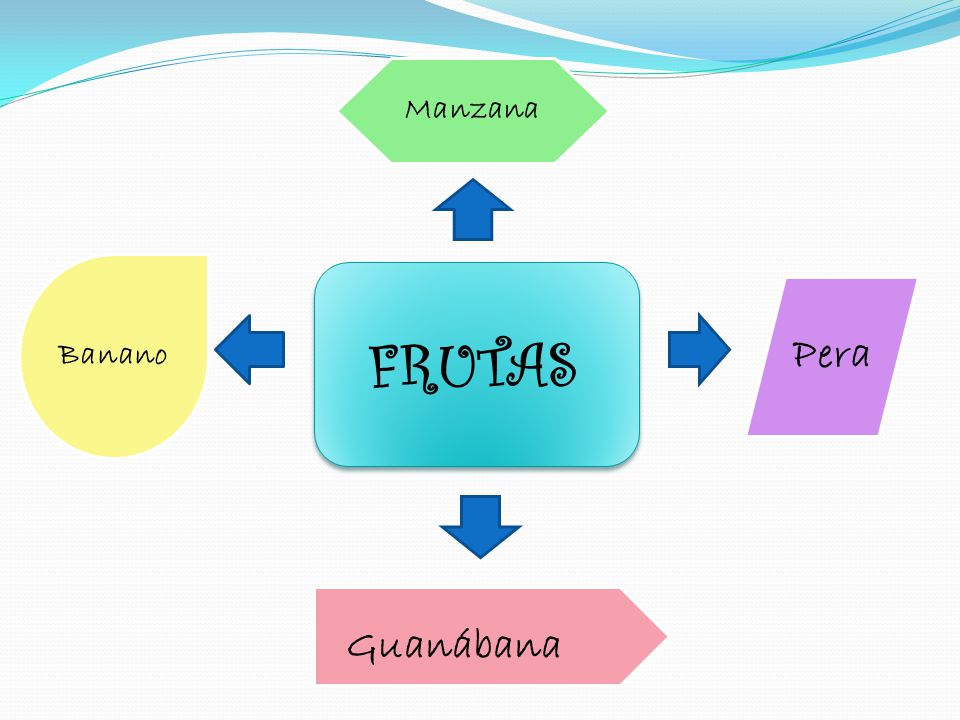 Manzana

Banano

FRUTAS

Pera

Guanábana